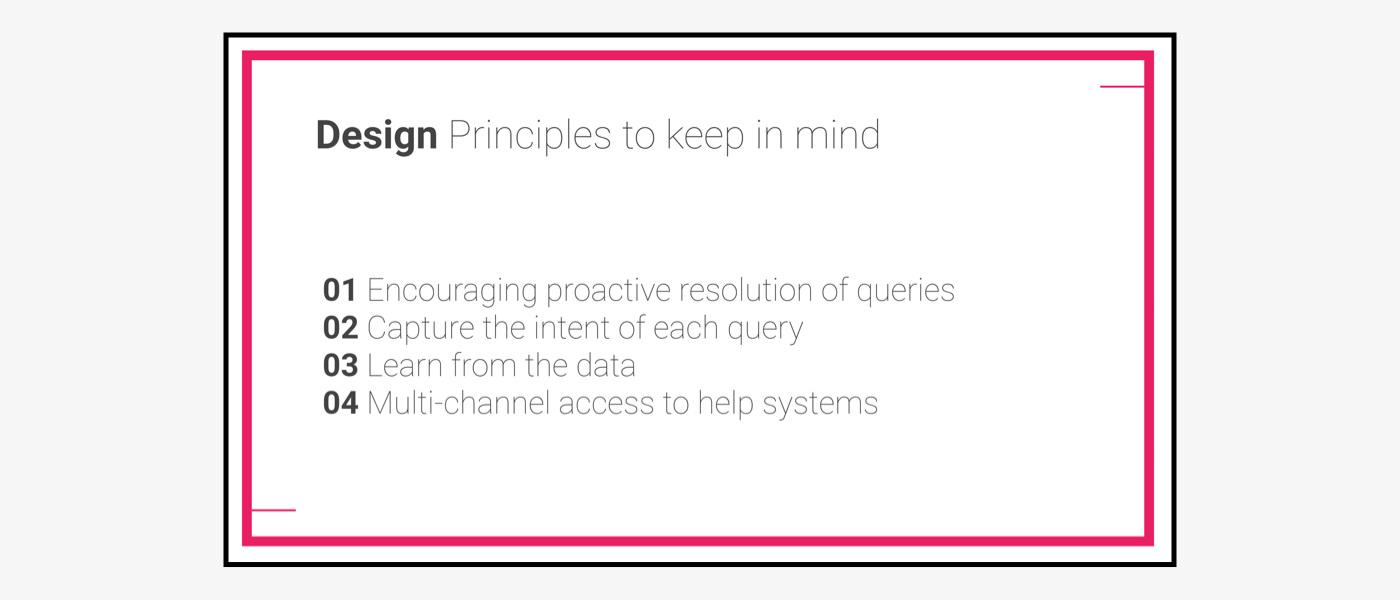 Design Principles to keep in mind

01 Encouraging proactive resolution of queries
02 Capture the intent of each query
03 Learn from the data
04 Multi-channel access to help systems